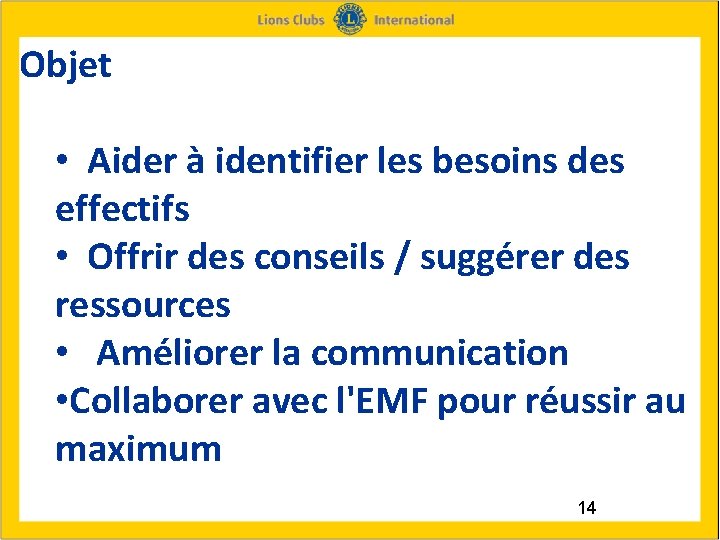 Lions Clubs International

Objet

• Aider à identifier les besoins des effectifs
• Offrir des conseils / suggérer des ressources
• Améliorer la communication
•Collaborer avec l'EMF pour réussir au maximum

14